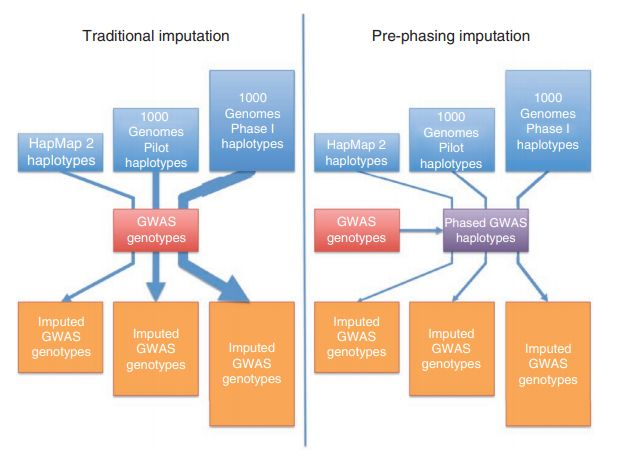 Traditional imputation

HapMap 2 haplotypes

1000 Genomes Pilot haplotypes

1000 Genomes Phase I haplotypes

GWAS genotypes

Imputed GWAS genotypes

Imputed GWAS genotypes

Imputed GWAS genotypes

Pre-phasing imputation

HapMap 2 haplotypes

1000 Genomes Pilot haplotypes

1000 Genomes Phase I haplotypes

GWAS genotypes

Phased GWAS haplotypes

Imputed GWAS genotypes

Imputed GWAS genotypes

Imputed GWAS genotypes